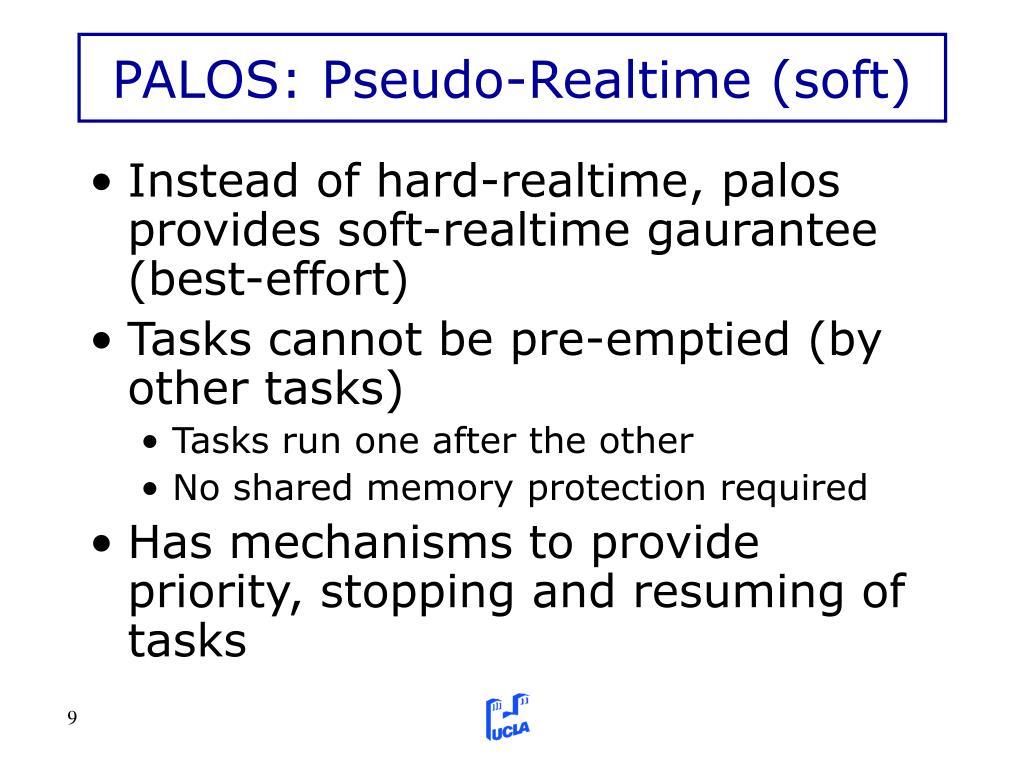 PALOS: Pseudo-Realtime (soft)

• Instead of hard-realtime, palos provides soft-realtime gaurantee (best-effort)
• Tasks cannot be pre-emptied (by other tasks)
  • Tasks run one after the other
  • No shared memory protection required
• Has mechanisms to provide priority, stopping and resuming of tasks

9

UCLA